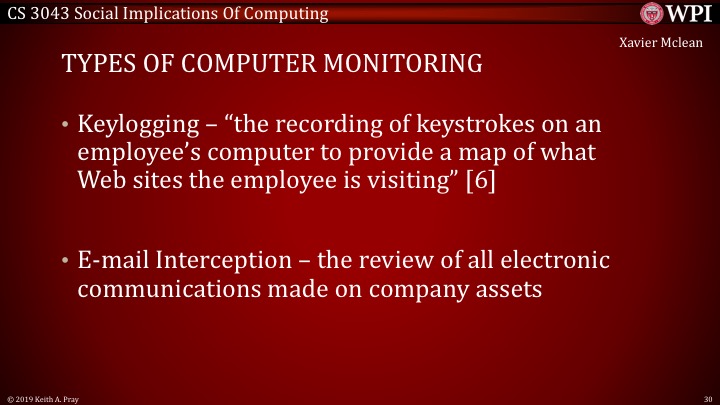 CS 3043 Social Implications Of Computing

WPI

Xavier Mclean

TYPES OF COMPUTER MONITORING

• Keylogging – “the recording of keystrokes on an employee’s computer to provide a map of what Web sites the employee is visiting” [6]

• E-mail Interception – the review of all electronic communications made on company assets

© 2019 Keith A. Pray

30